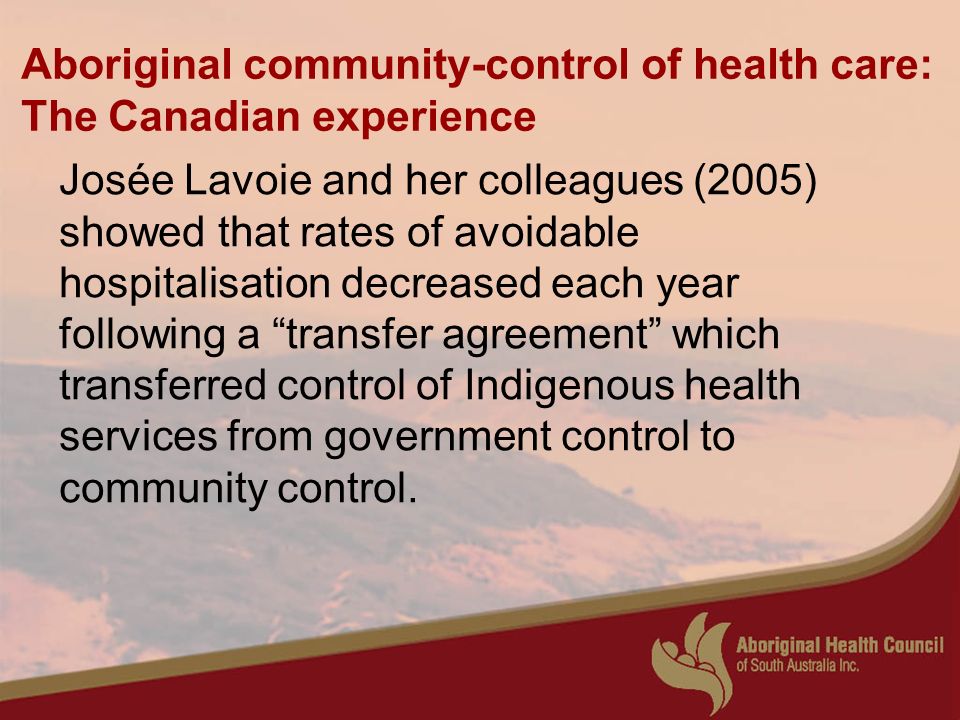 Aboriginal community-control of health care: The Canadian experience

Josée Lavoie and her colleagues (2005) showed that rates of avoidable hospitalisation decreased each year following a “transfer agreement” which transferred control of Indigenous health services from government control to community control.

Aboriginal Health Council of South Australia Inc.